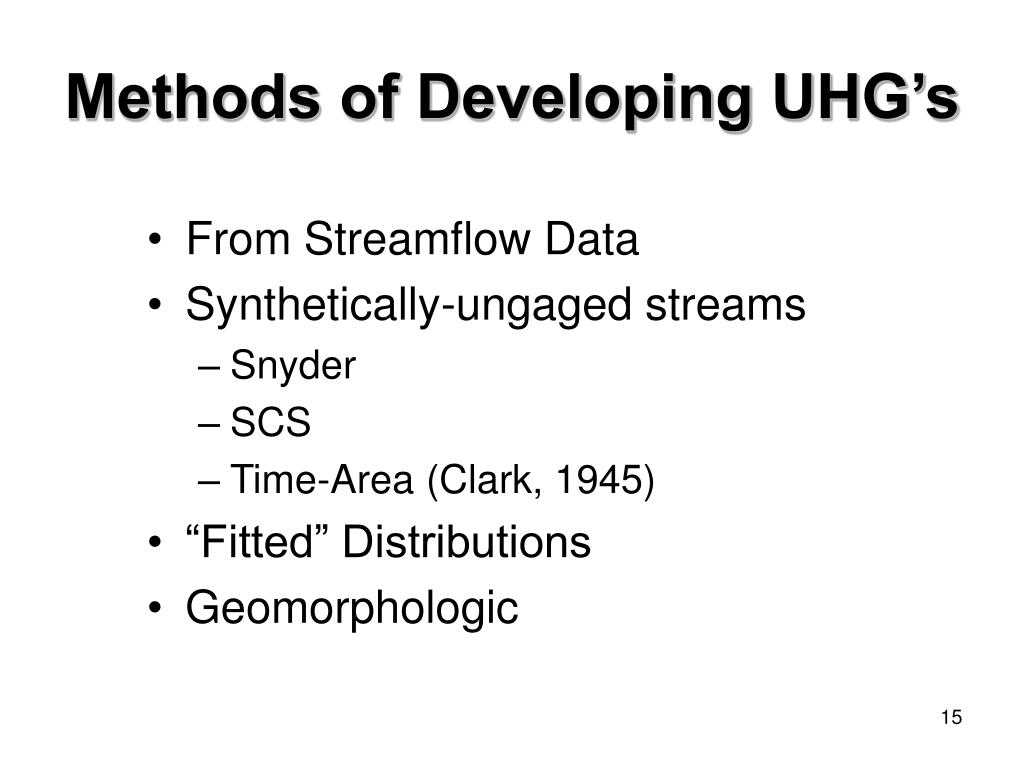 Methods of Developing UHG’s

• From Streamflow Data
• Synthetically-ungaged streams
– Snyder
– SCS
– Time-Area (Clark, 1945)
• “Fitted” Distributions
• Geomorphologic

15